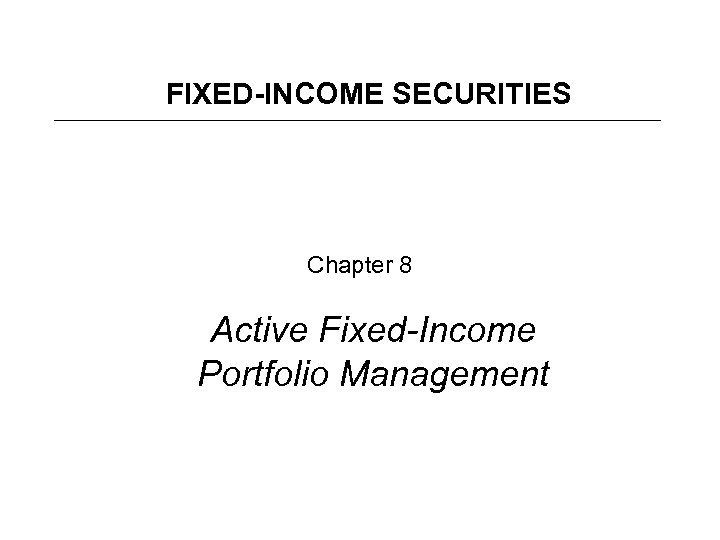 FIXED-INCOME SECURITIES

Chapter 8

Active Fixed-Income Portfolio Management